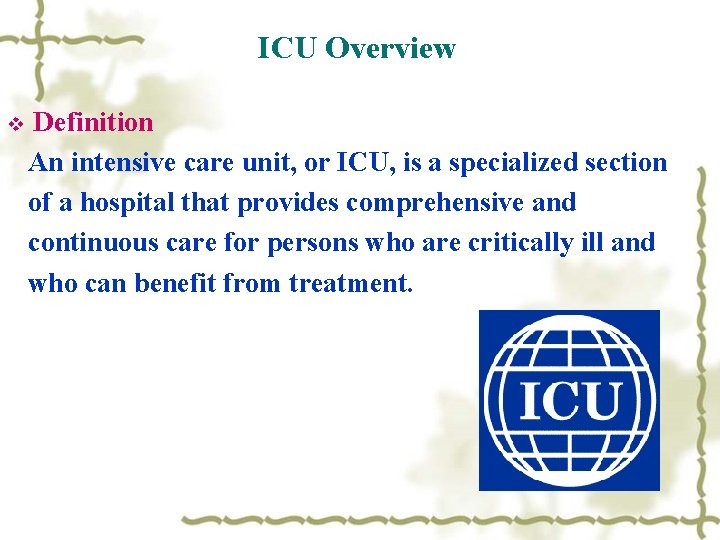 ICU Overview

❖ Definition

An intensive care unit, or ICU, is a specialized section of a hospital that provides comprehensive and continuous care for persons who are critically ill and who can benefit from treatment.

ICU